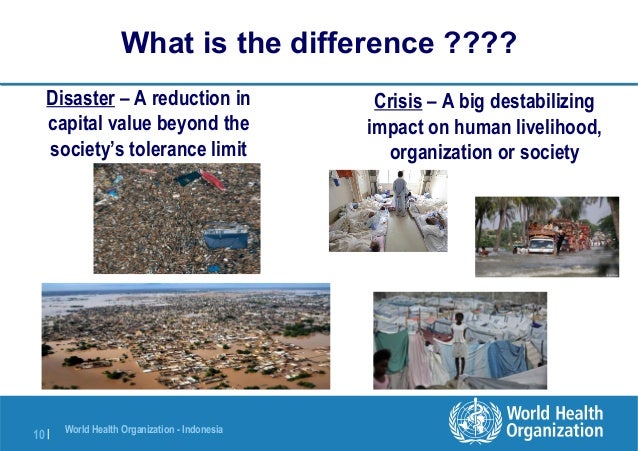 What is the difference ????

Disaster – A reduction in capital value beyond the society's tolerance limit

Crisis – A big destabilizing impact on human livelihood, organization or society

10 | World Health Organization - Indonesia

World Health Organization